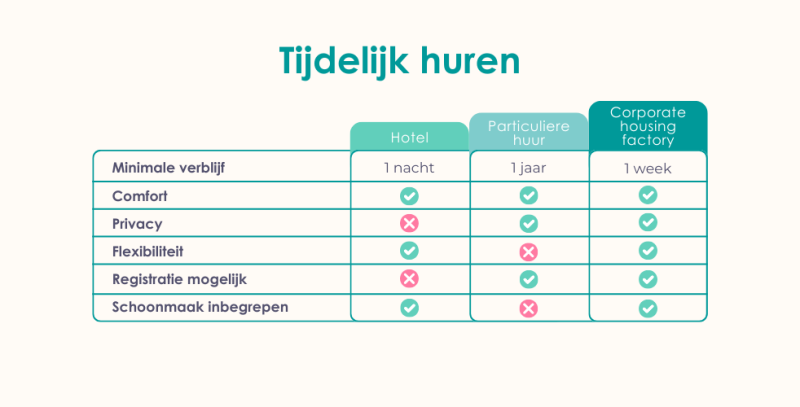 Tijdelijk huren

| | Hotel | Particuliere huur | Corporate housing factory |
|---|---|---|---|
| Minimale verblijf | 1 nacht | 1 jaar | 1 week |
| Comfort | ✓ | ✓ | ✓ |
| Privacy | ✗ | ✓ | ✓ |
| Flexibiliteit | ✓ | ✗ | ✓ |
| Registratie mogelijk | ✗ | ✓ | ✓ |
| Schoonmaak inbegrepen | ✓ | ✗ | ✓ |